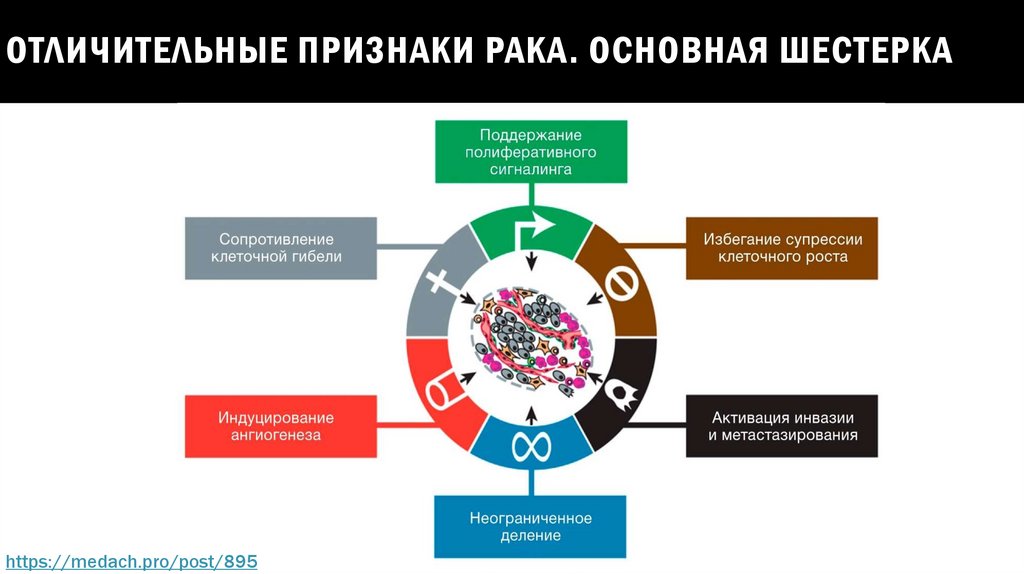 ОТЛИЧИТЕЛЬНЫЕ ПРИЗНАКИ РАКА. ОСНОВНАЯ ШЕСТЕРКА

Поддержание полиферативного сигналинга

Сопротивление клеточной гибели

Избегание супрессии клеточного роста

Индуцирование ангиогенеза

Активация инвазии и метастазирования

Неограниченное деление

https://medach.pro/post/895